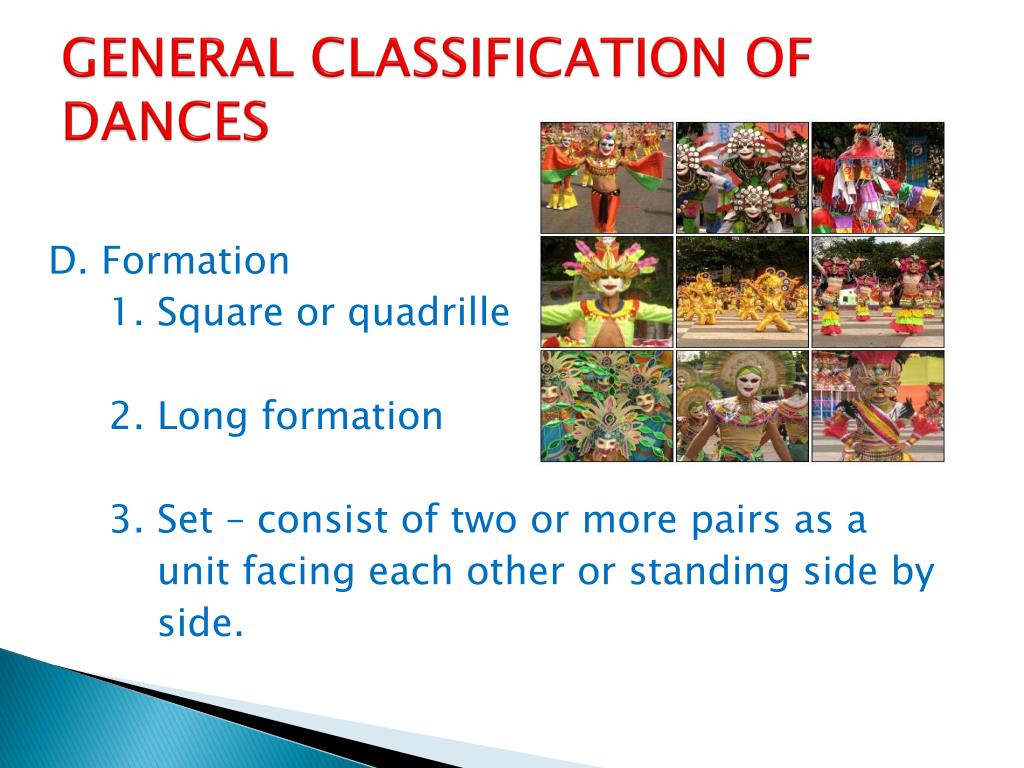 GENERAL CLASSIFICATION OF DANCES

D. Formation
1. Square or quadrille

2. Long formation

3. Set – consist of two or more pairs as a unit facing each other or standing side by side.